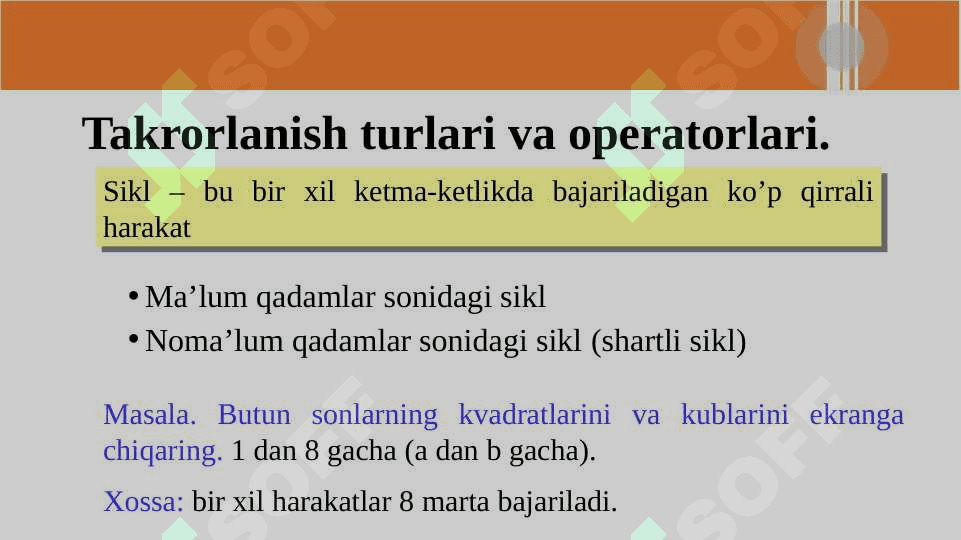 Takrorlanish turlari va operatorlari.

Sikl – bu bir xil ketma-ketlikda bajariladigan ko’p qirrali harakat

• Ma’lum qadamlar sonidagi sikl
• Noma’lum qadamlar sonidagi sikl (shartli sikl)

Masala. Butun sonlarning kvadratlarini va kublarini ekranga chiqaring. 1 dan 8 gacha (a dan b gacha).

Xossa: bir xil harakatlar 8 marta bajariladi.